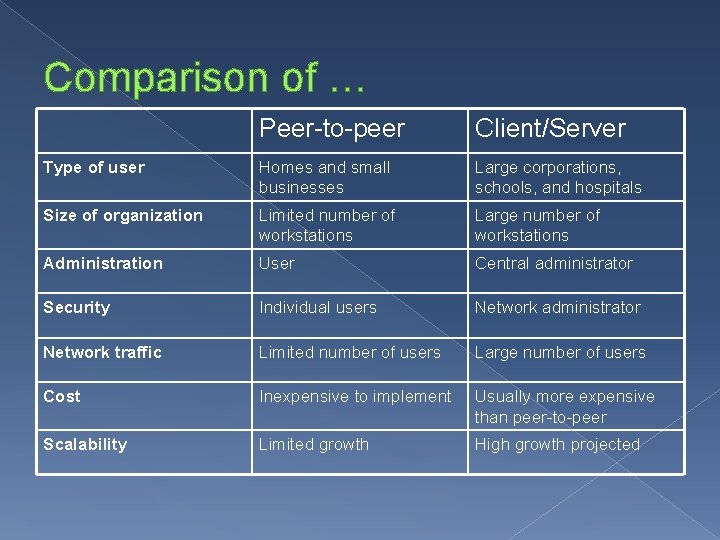 Comparison of …

| | Peer-to-peer | Client/Server |
|---|---|---|
| Type of user | Homes and small businesses | Large corporations, schools, and hospitals |
| Size of organization | Limited number of workstations | Large number of workstations |
| Administration | User | Central administrator |
| Security | Individual users | Network administrator |
| Network traffic | Limited number of users | Large number of users |
| Cost | Inexpensive to implement | Usually more expensive than peer-to-peer |
| Scalability | Limited growth | High growth projected |